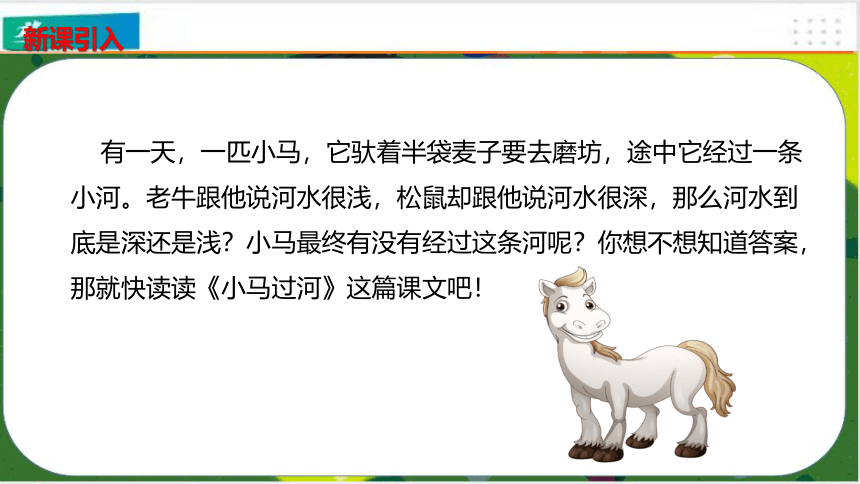 新课引入

有一天，一匹小马，它驮着半袋麦子要去磨坊，途中它经过一条小河。老牛跟他说河水很浅，松鼠却跟他说河水很深，那么河水到底是深还是浅？小马最终有没有经过这条河呢？你想不想知道答案，那就快读读《小马过河》这篇课文吧！